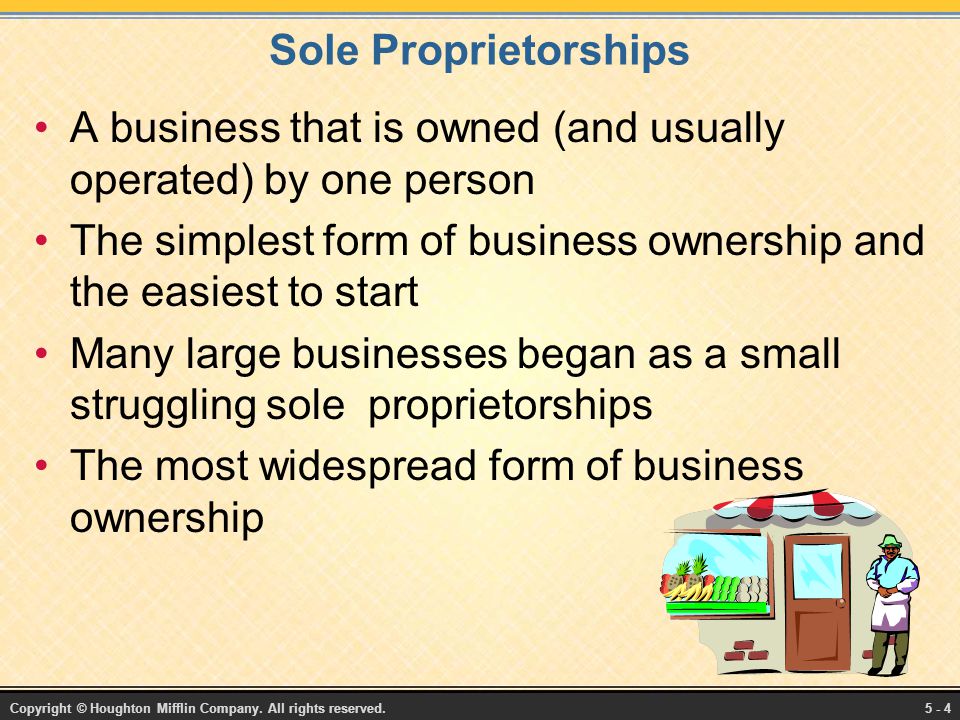 Sole Proprietorships

• A business that is owned (and usually operated) by one person

• The simplest form of business ownership and the easiest to start

• Many large businesses began as a small struggling sole proprietorships

• The most widespread form of business ownership

Copyright © Houghton Mifflin Company. All rights reserved.

5 - 4